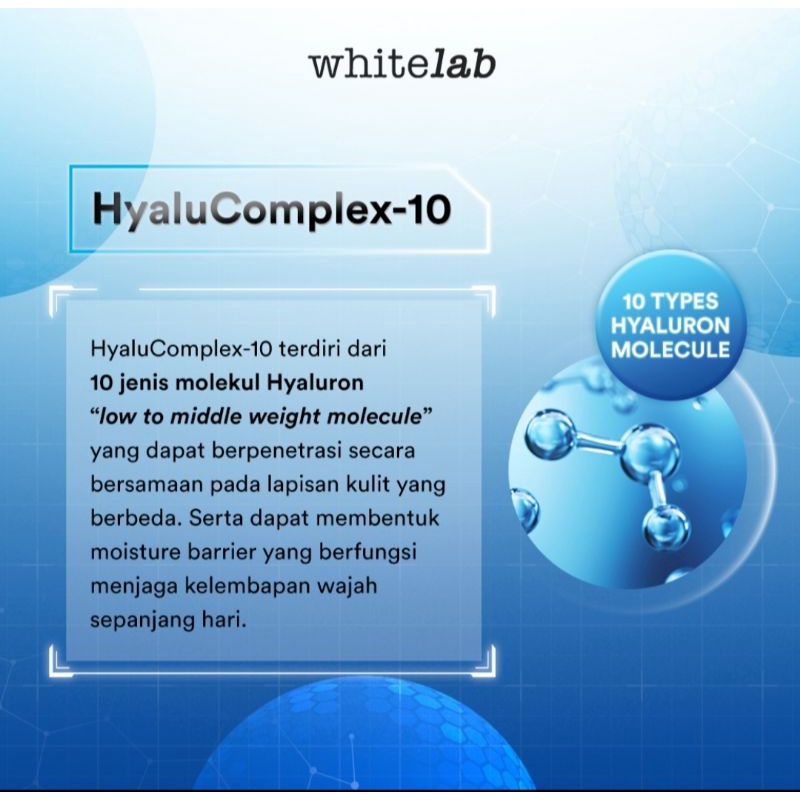 whitelab

HyaluComplex-10

HyaluComplex-10 terdiri dari 10 jenis molekul Hyaluron "low to middle weight molecule" yang dapat berpenetrasi secara bersamaan pada lapisan kulit yang berbeda. Serta dapat membentuk moisture barrier yang berfungsi menjaga kelembapan wajah sepanjang hari.

10 TYPES HYALURON MOLECULE